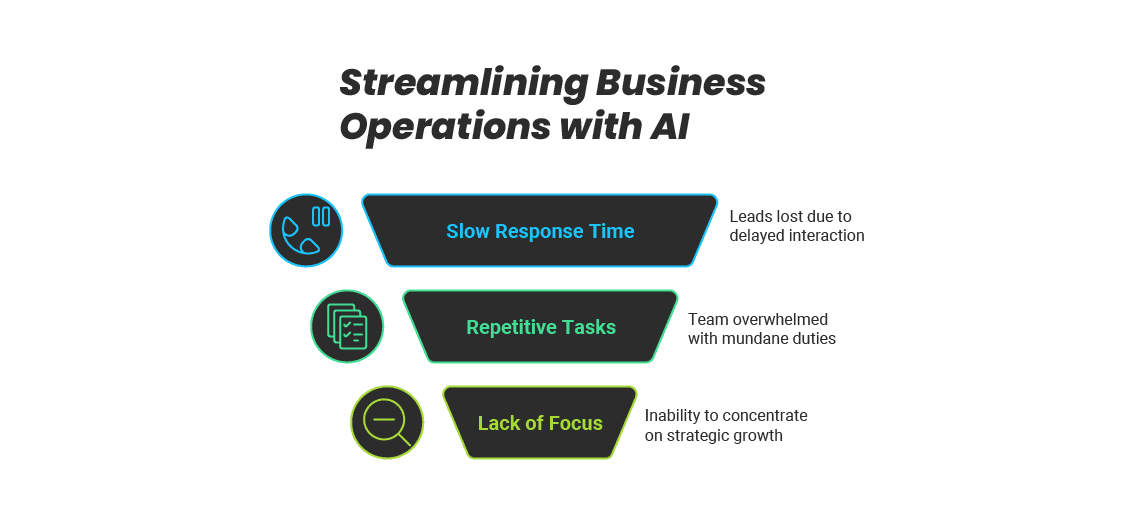 Streamlining Business Operations with AI

Slow Response Time

Leads lost due to delayed interaction

Repetitive Tasks

Team overwhelmed with mundane duties

Lack of Focus

Inability to concentrate on strategic growth